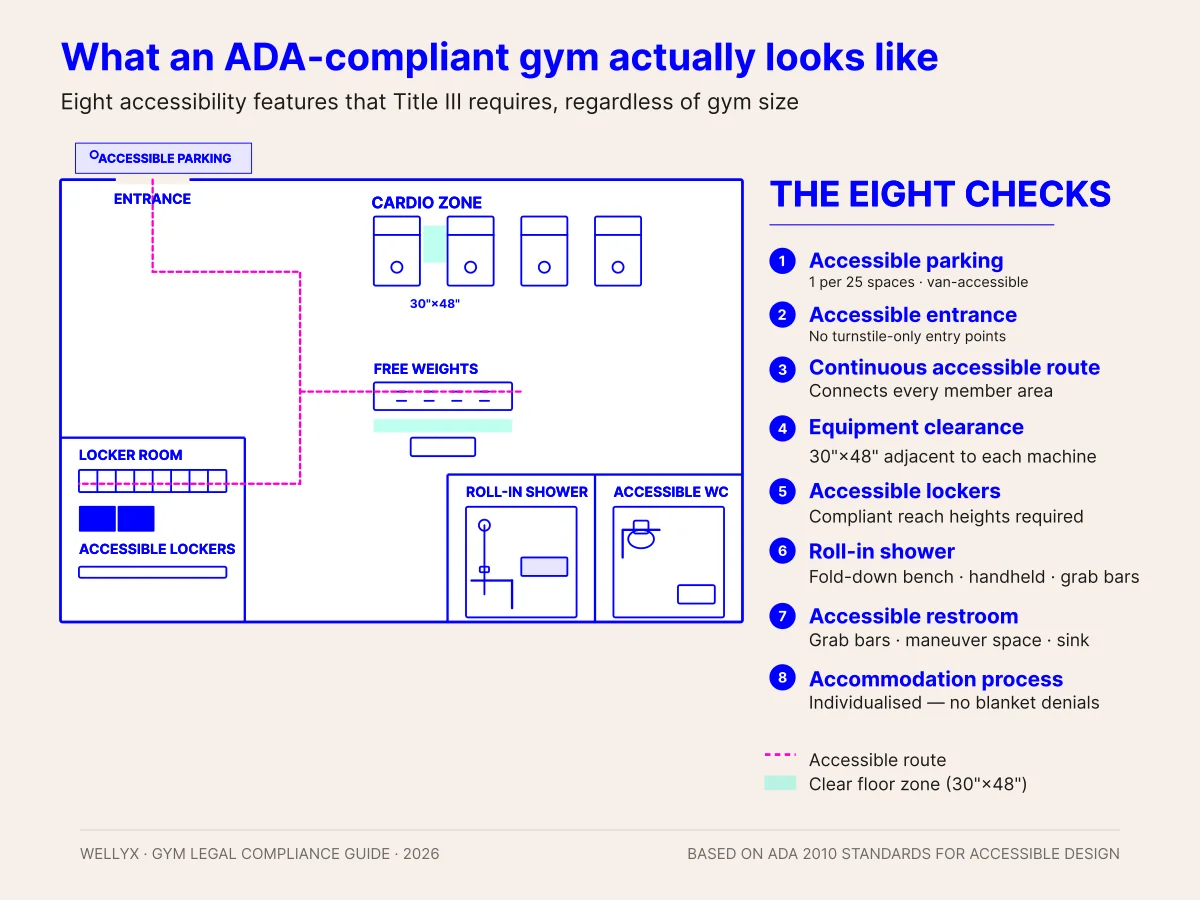 What an ADA-compliant gym actually looks like

Eight accessibility features that Title III requires, regardless of gym size

ACCESSIBLE PARKING

ENTRANCE

CARDIO ZONE

30"×48"

FREE WEIGHTS

LOCKER ROOM

ACCESSIBLE LOCKERS

ROLL-IN SHOWER

ACCESSIBLE WC

THE EIGHT CHECKS

1 Accessible parking
1 per 25 spaces · van-accessible

2 Accessible entrance
No turnstile-only entry points

3 Continuous accessible route
Connects every member area

4 Equipment clearance
30"×48" adjacent to each machine

5 Accessible lockers
Compliant reach heights required

6 Roll-in shower
Fold-down bench · handheld · grab bars

7 Accessible restroom
Grab bars · maneuver space · sink

8 Accommodation process
Individualised — no blanket denials

Accessible route
Clear floor zone (30"×48")

WELLYX · GYM LEGAL COMPLIANCE GUIDE · 2026

BASED ON ADA 2010 STANDARDS FOR ACCESSIBLE DESIGN